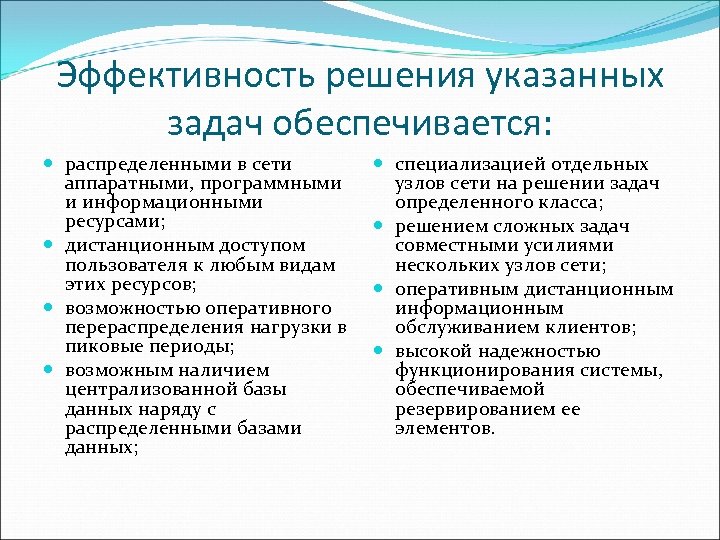 Эффективность решения указанных задач обеспечивается:

- распределенными в сети аппаратными, программными и информационными ресурсами;
- дистанционным доступом пользователя к любым видам этих ресурсов;
- возможностью оперативного перераспределения нагрузки в пиковые периоды;
- возможным наличием централизованной базы данных наряду с распределенными базами данных;

- специализацией отдельных узлов сети на решении задач определенного класса;
- решением сложных задач совместными усилиями нескольких узлов сети;
- оперативным дистанционным информационным обслуживанием клиентов;
- высокой надежностью функционирования системы, обеспечиваемой резервированием ее элементов.